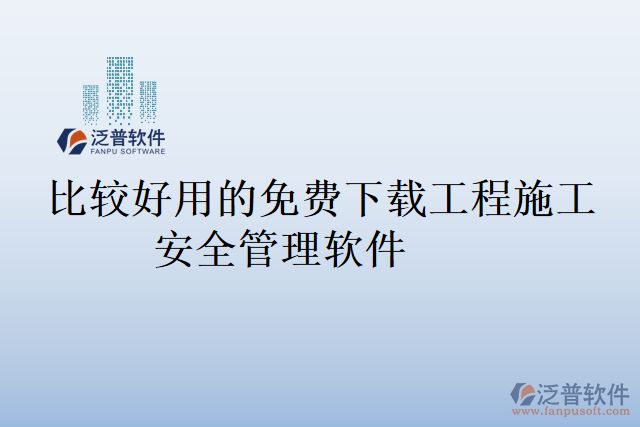 泛普软件
FANPU SOFTWARE

比较好用的免费下载工程施工安全管理软件

泛普软件
www.fanpusoft.com